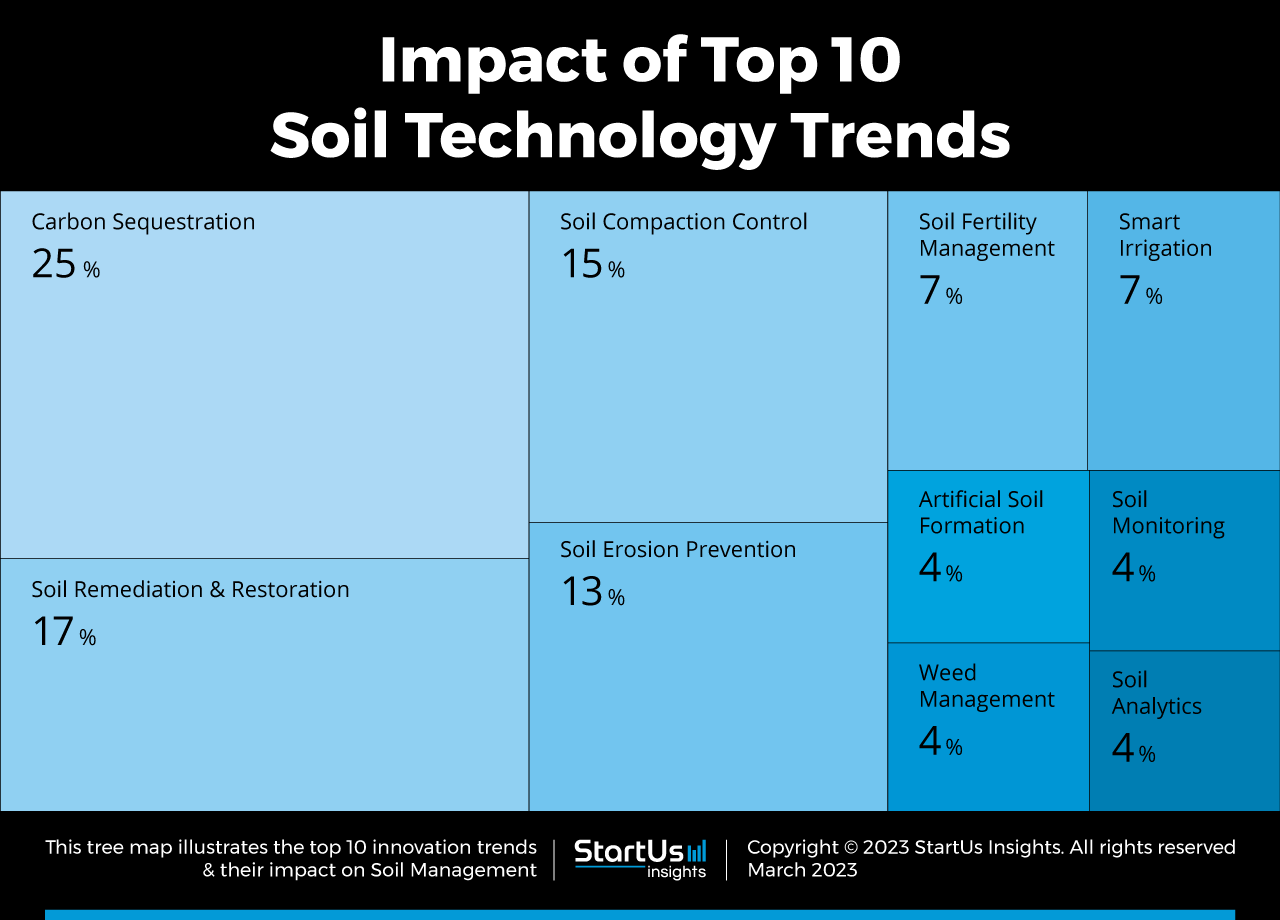 Impact of Top 10
Soil Technology Trends

Carbon Sequestration
25 %

Soil Remediation & Restoration
17 %

Soil Compaction Control
15 %

Soil Erosion Prevention
13 %

Soil Fertility Management
7 %

Smart Irrigation
7 %

Artificial Soil Formation
4 %

Soil Monitoring
4 %

Weed Management
4 %

Soil Analytics
4 %

This tree map illustrates the top 10 innovation trends & their impact on Soil Management

StartUs insights

Copyright © 2023 StartUs Insights. All rights reserved
March 2023